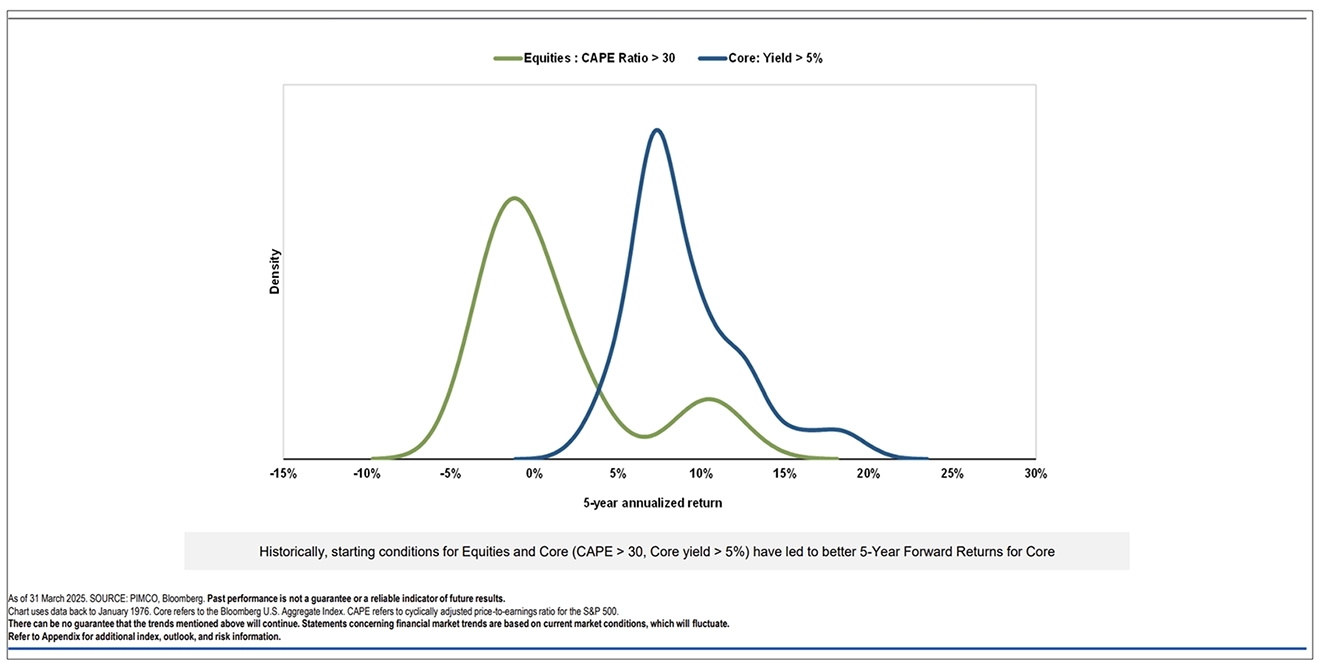 Equities : CAPE Ratio > 30    Core: Yield > 5%

Density

-15%  -10%  -5%  0%  5%  10%  15%  20%  25%  30%

5-year annualized return

Historically, starting conditions for Equities and Core (CAPE > 30, Core yield > 5%) have led to better 5-Year Forward Returns for Core

As of 31 March 2025. SOURCE: PIMCO, Bloomberg. Past performance is not a guarantee or a reliable indicator of future results.
Chart uses data back to January 1976. Core refers to the Bloomberg U.S. Aggregate Index. CAPE refers to cyclically adjusted price-to-earnings ratio for the S&P 500.
There can be no guarantee that the trends mentioned above will continue. Statements concerning financial market trends are based on current market conditions, which will fluctuate.
Refer to Appendix for additional index, outlook, and risk information.